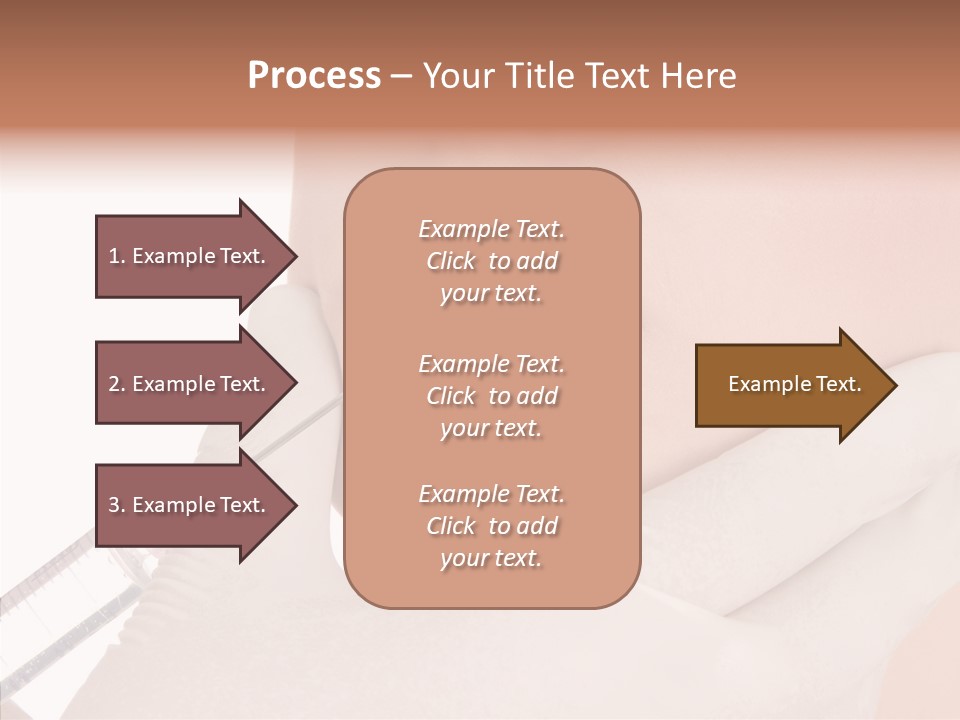 Process – Your Title Text Here

1. Example Text.

2. Example Text.

3. Example Text.

Example Text. Click to add your text.

Example Text. Click to add your text.

Example Text. Click to add your text.

Example Text.